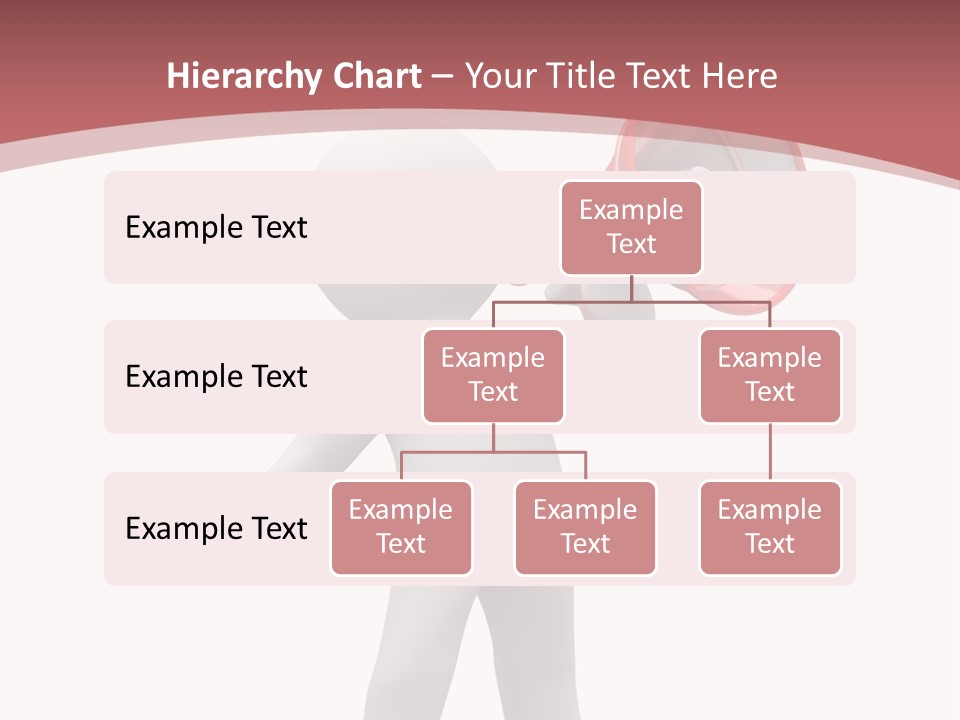 Hierarchy Chart – Your Title Text Here

Example Text

Example Text

Example Text

Example Text

Example Text

Example Text

Example Text

Example Text

Example Text